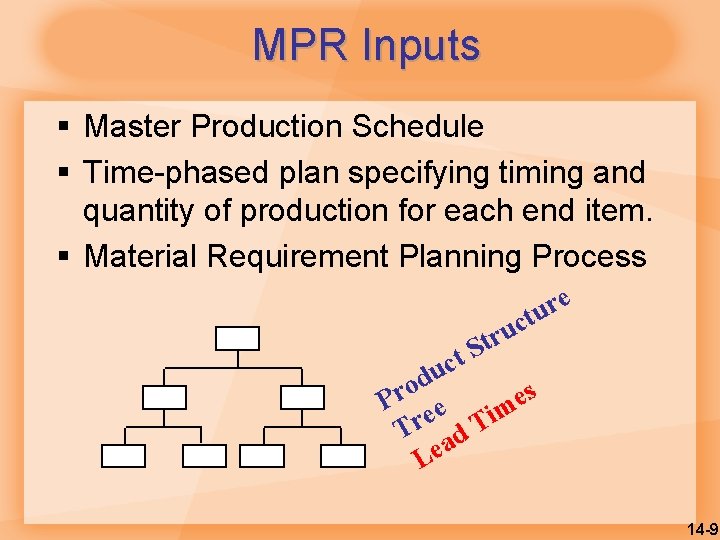 MPR Inputs

▪ Master Production Schedule
▪ Time-phased plan specifying timing and quantity of production for each end item.
▪ Material Requirement Planning Process

Product Structure Tree
Lead Times

14-9